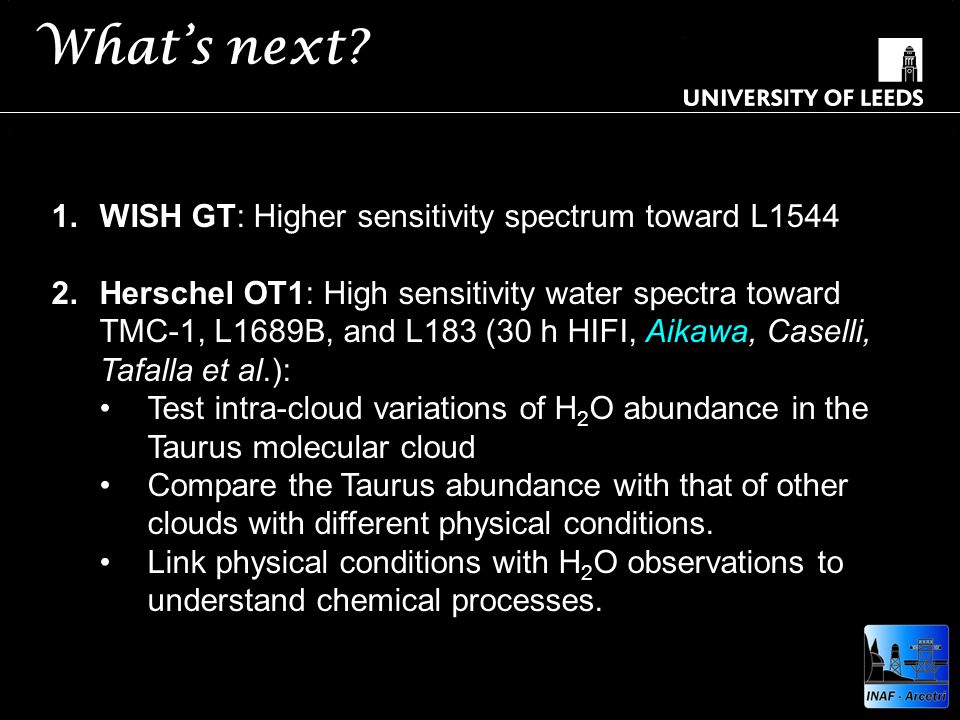 What's next?

UNIVERSITY OF LEEDS

1. WISH GT: Higher sensitivity spectrum toward L1544

2. Herschel OT1: High sensitivity water spectra toward TMC-1, L1689B, and L183 (30 h HIFI, Aikawa, Caselli, Tafalla et al.):
• Test intra-cloud variations of $H_2O$ abundance in the Taurus molecular cloud
• Compare the Taurus abundance with that of other clouds with different physical conditions.
• Link physical conditions with $H_2O$ observations to understand chemical processes.

INAF · Arcetri